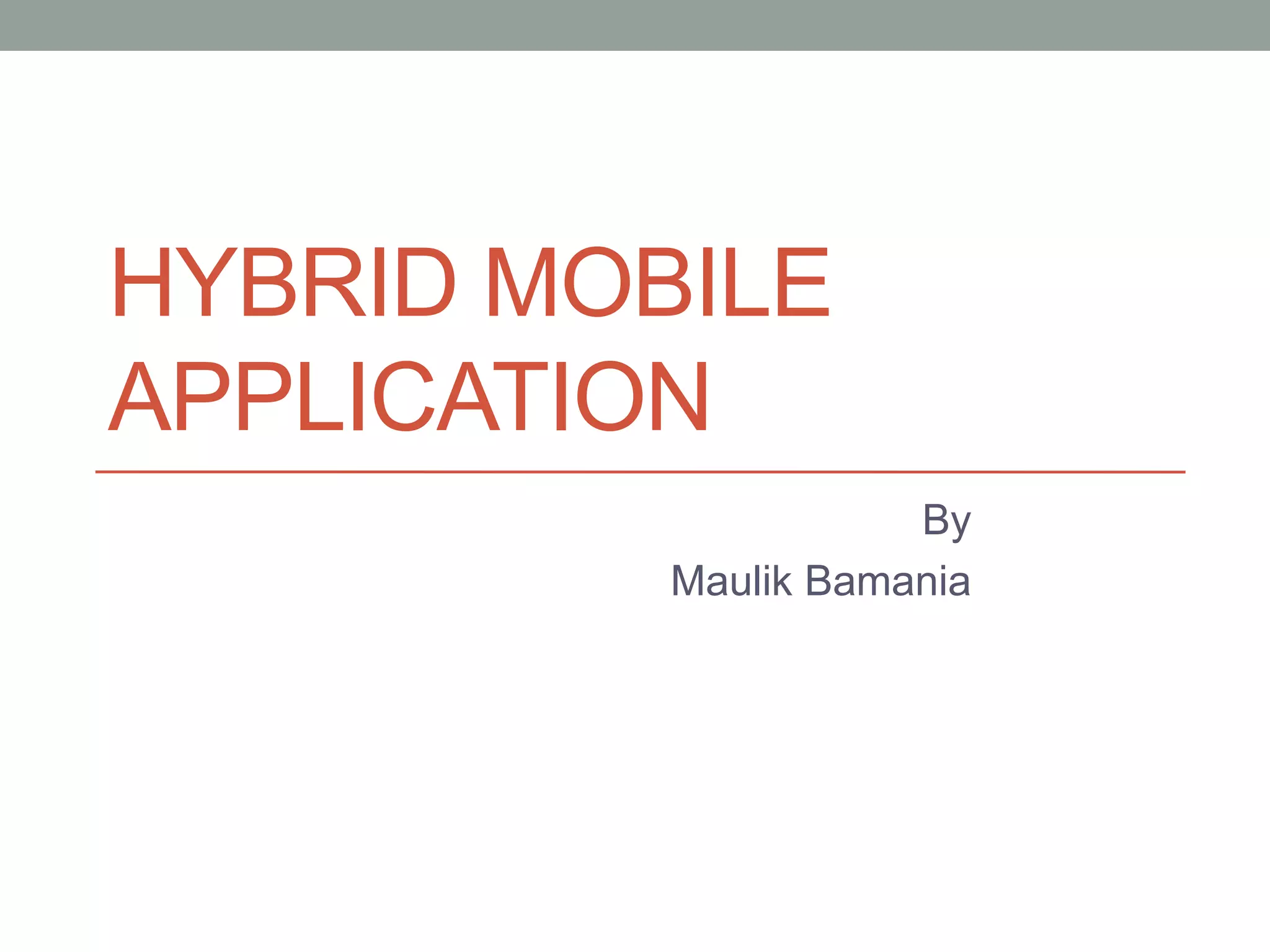 HYBRID MOBILE APPLICATION

By
Maulik Bamania